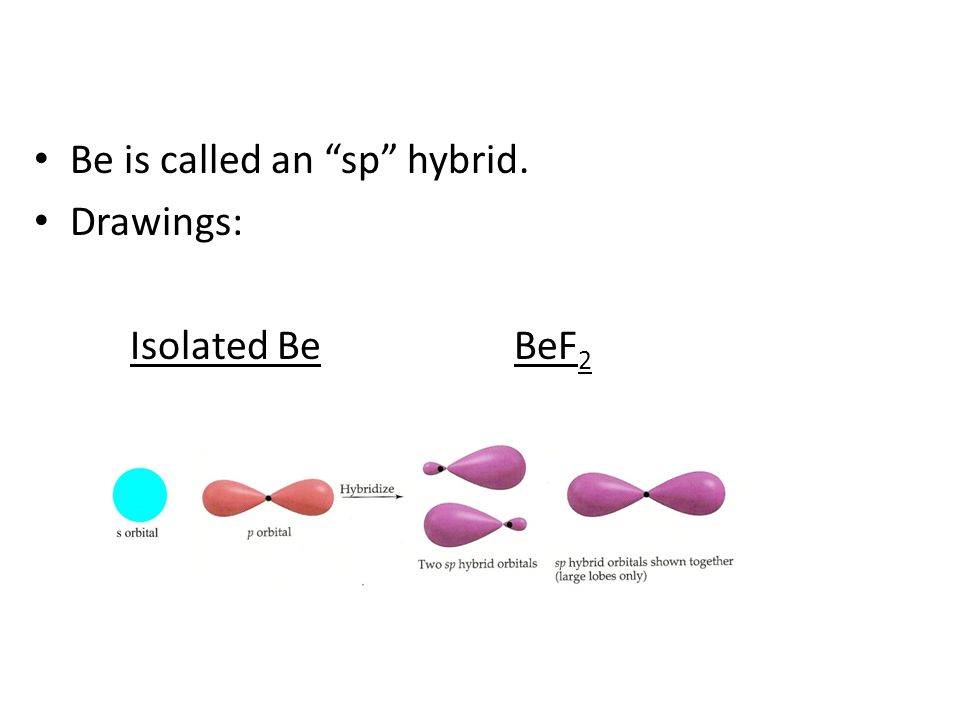 • Be is called an “sp” hybrid.
• Drawings:

Isolated Be

$BeF_2$

s orbital

p orbital

Hybridize

Two sp hybrid orbitals

sp hybrid orbitals shown together (large lobes only)